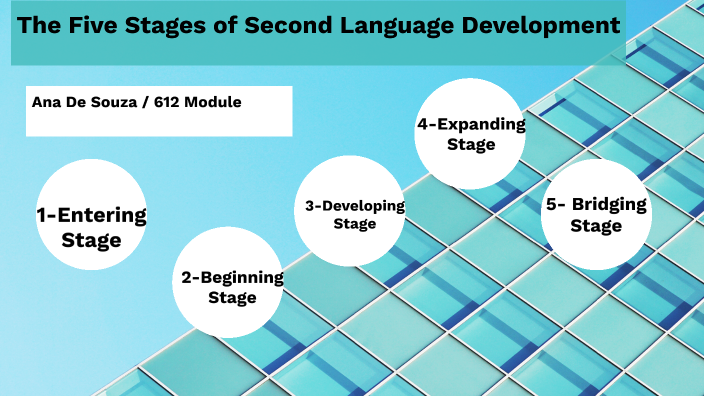 The Five Stages of Second Language Development

Ana De Souza / 612 Module

1-Entering Stage

2-Beginning Stage

3-Developing Stage

4-Expanding Stage

5- Bridging Stage